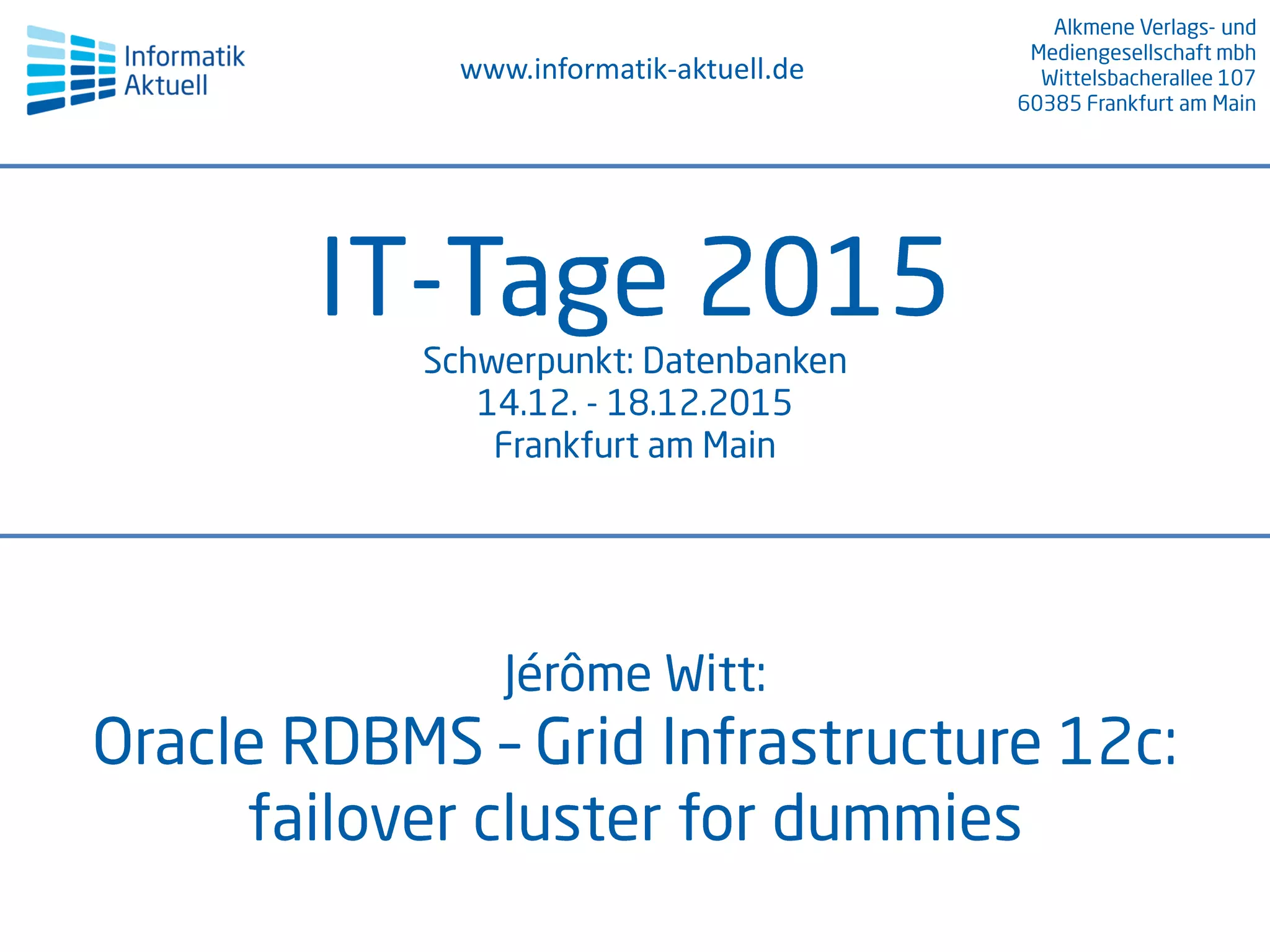 Informatik Aktuell

www.informatik-aktuell.de

Alkmene Verlags- und Mediengesellschaft mbh
Wittelsbacherallee 107
60385 Frankfurt am Main

IT-Tage 2015
Schwerpunkt: Datenbanken
14.12. - 18.12.2015
Frankfurt am Main

Jérôme Witt:
Oracle RDBMS – Grid Infrastructure 12c: failover cluster for dummies